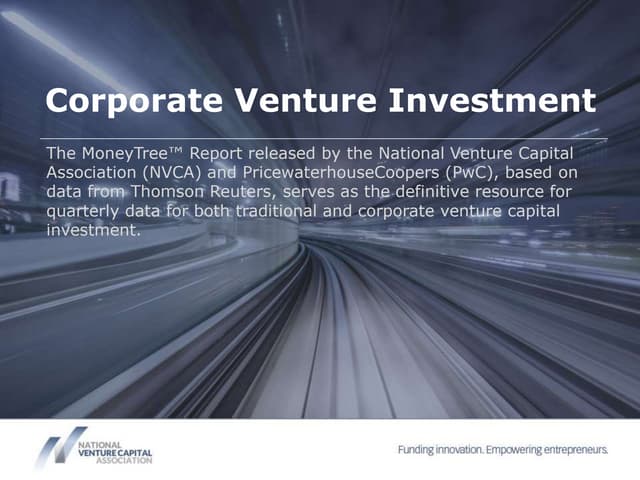 Corporate Venture Investment

The MoneyTree™ Report released by the National Venture Capital Association (NVCA) and PricewaterhouseCoopers (PwC), based on data from Thomson Reuters, serves as the definitive resource for quarterly data for both traditional and corporate venture capital investment.

NATIONAL VENTURE CAPITAL ASSOCIATION

Funding innovation. Empowering entrepreneurs.